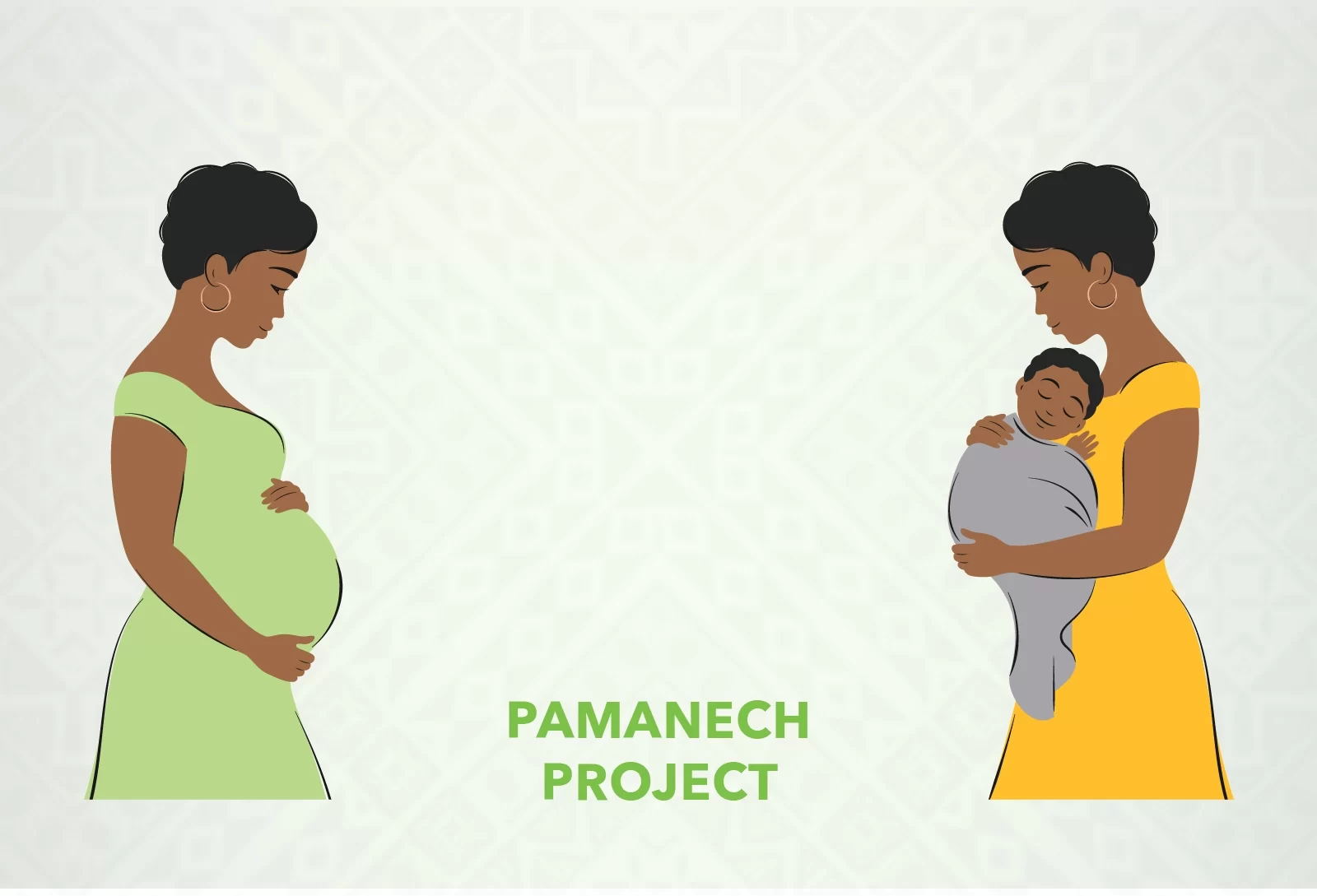 PAMANECH PROJECT